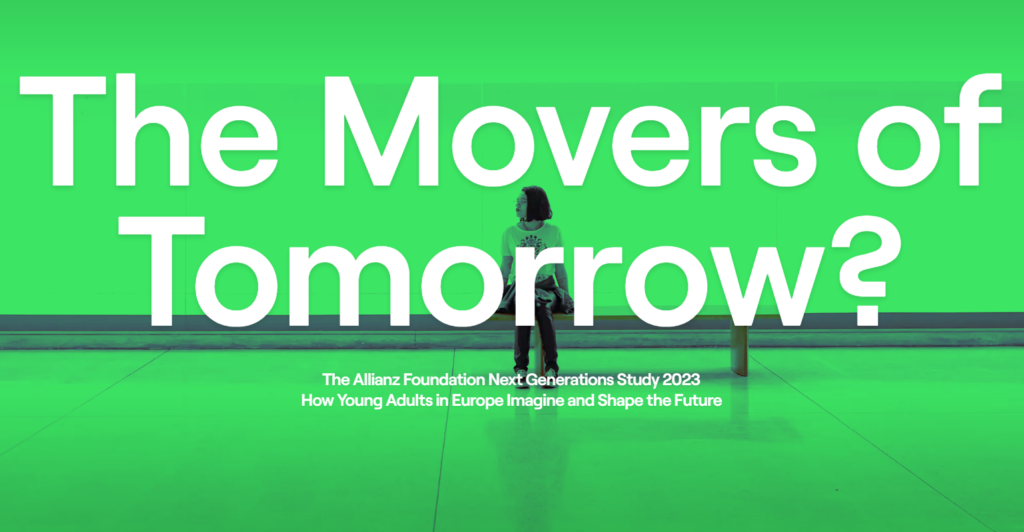 The Movers of Tomorrow?

The Allianz Foundation Next Generations Study 2023
How Young Adults in Europe Imagine and Shape the Future